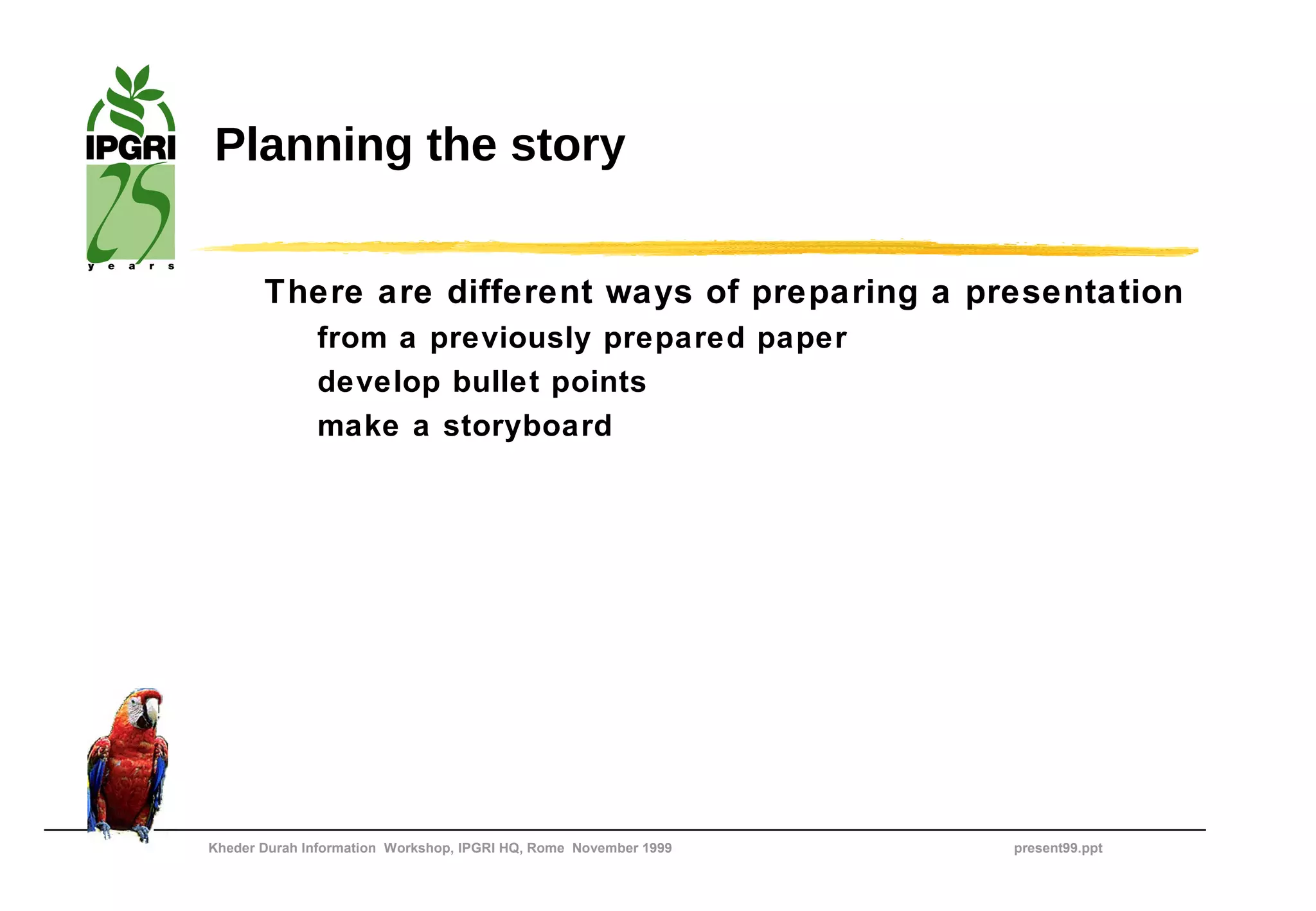 IPGRI
25
years

Planning the story

There are different ways of preparing a presentation

from a previously prepared paper

develop bullet points

make a storyboard

Kheder Durah Information Workshop, IPGRI HQ, Rome November 1999

present99.ppt